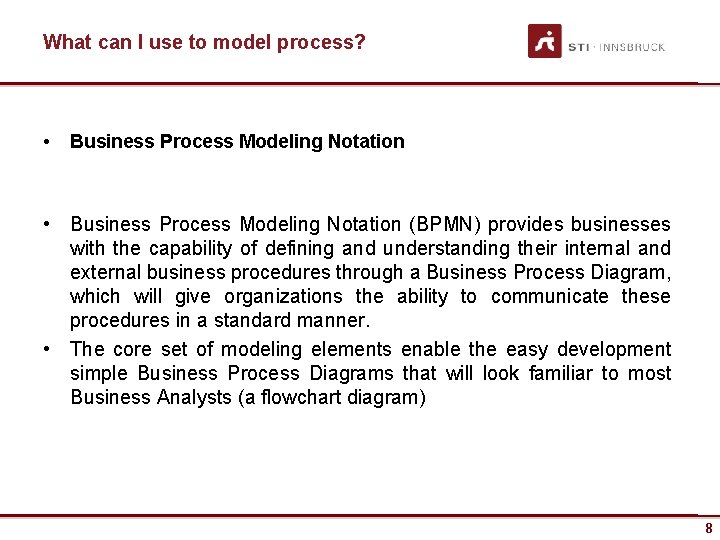 What can I use to model process?

STI · INNSBRUCK

• Business Process Modeling Notation

• Business Process Modeling Notation (BPMN) provides businesses with the capability of defining and understanding their internal and external business procedures through a Business Process Diagram, which will give organizations the ability to communicate these procedures in a standard manner.

• The core set of modeling elements enable the easy development simple Business Process Diagrams that will look familiar to most Business Analysts (a flowchart diagram)

8